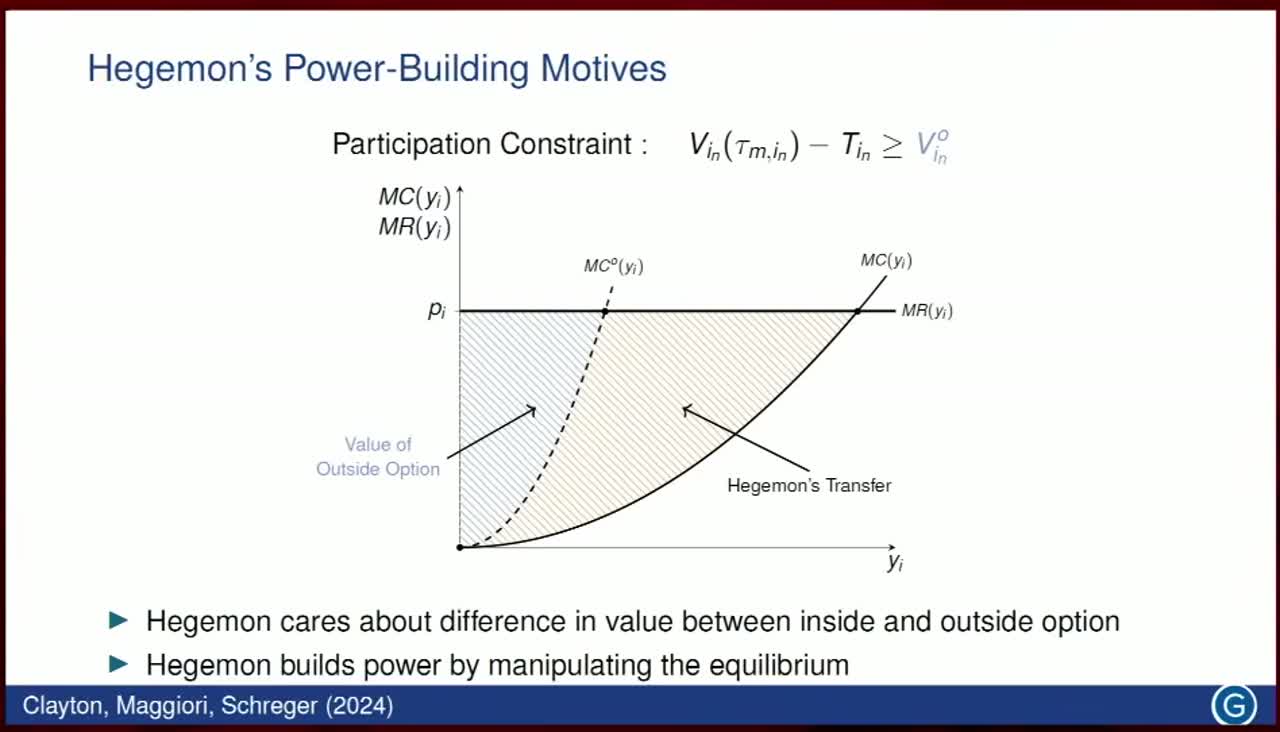 Hegemon's Power-Building Motives

Participation Constraint : $V_{i_n}(\tau_{m,i_n}) - T_{i_n} \geq V^o_{i_n}$

$MC(y_i)$
$MR(y_i)$

$MC^o(y_i)$

$MC(y_i)$

$p_i$

$MR(y_i)$

Value of Outside Option

Hegemon's Transfer

$y_i$

▶ Hegemon cares about difference in value between inside and outside option

▶ Hegemon builds power by manipulating the equilibrium

Clayton, Maggiori, Schreger (2024)

G